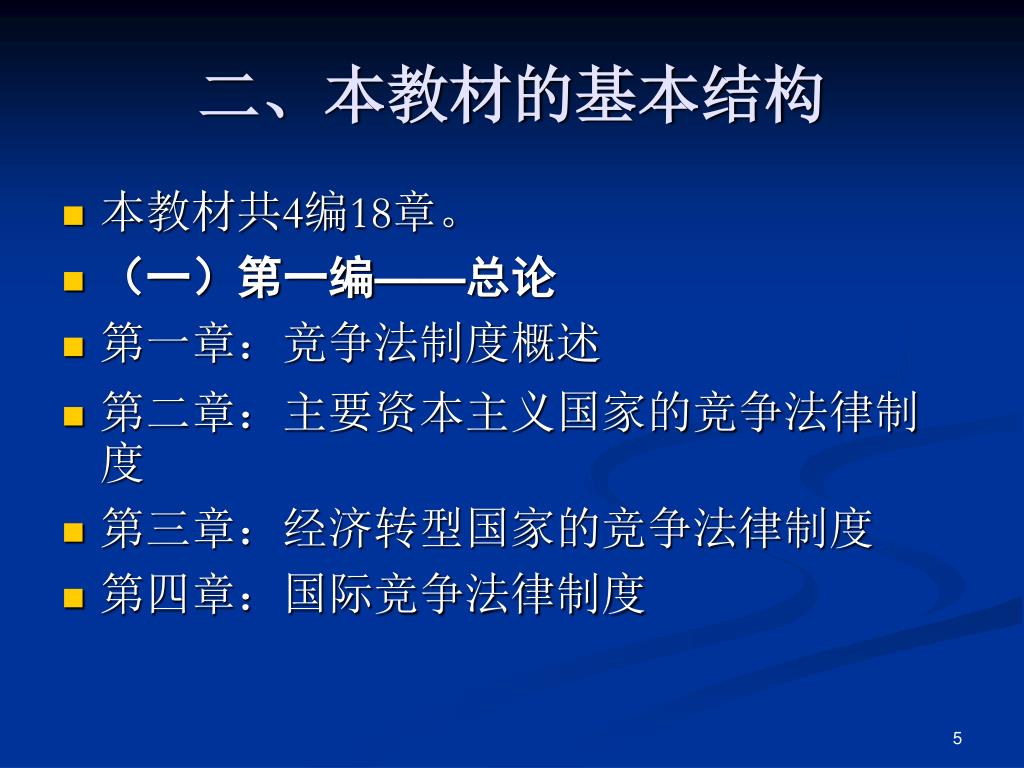 二、本教材的基本结构

本教材共4编18章。

（一）第一编——总论

第一章：竞争法制度概述

第二章：主要资本主义国家的竞争法律制度

第三章：经济转型国家的竞争法律制度

第四章：国际竞争法律制度

5